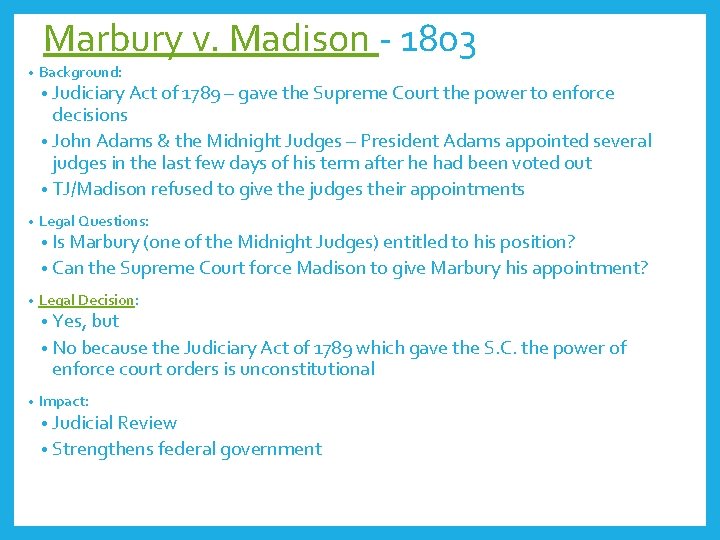 Marbury v. Madison - 1803

• Background:
• Judiciary Act of 1789 – gave the Supreme Court the power to enforce decisions
• John Adams & the Midnight Judges – President Adams appointed several judges in the last few days of his term after he had been voted out
• TJ/Madison refused to give the judges their appointments

• Legal Questions:
• Is Marbury (one of the Midnight Judges) entitled to his position?
• Can the Supreme Court force Madison to give Marbury his appointment?

• Legal Decision:
• Yes, but
• No because the Judiciary Act of 1789 which gave the S.C. the power of enforce court orders is unconstitutional

• Impact:
• Judicial Review
• Strengthens federal government